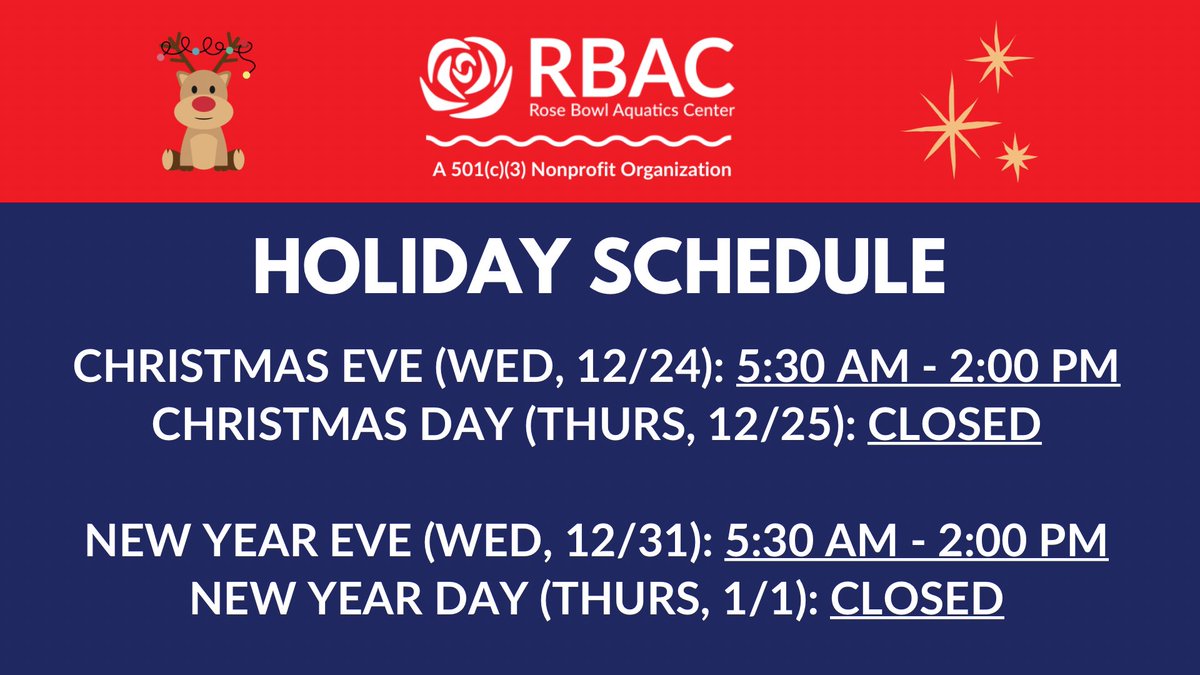 RBAC
Rose Bowl Aquatics Center
A 501(c)(3) Nonprofit Organization

HOLIDAY SCHEDULE

CHRISTMAS EVE (WED, 12/24): 5:30 AM - 2:00 PM
CHRISTMAS DAY (THURS, 12/25): CLOSED

NEW YEAR EVE (WED, 12/31): 5:30 AM - 2:00 PM
NEW YEAR DAY (THURS, 1/1): CLOSED